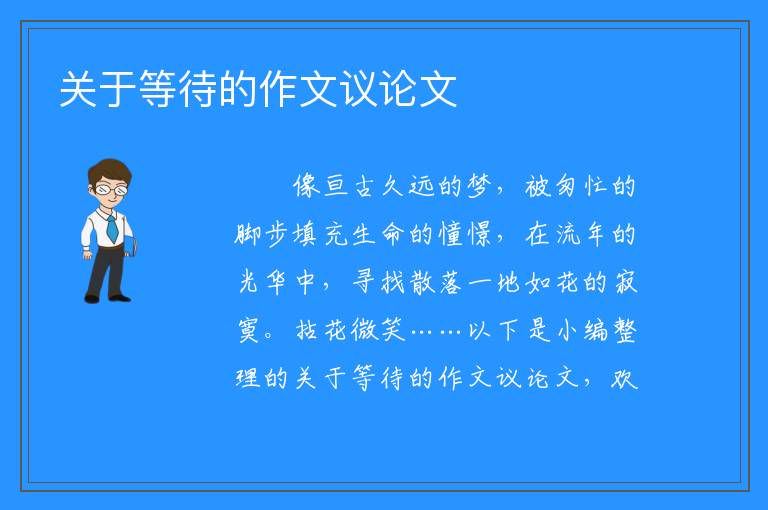 关于等待的作文议论文

像亘古久远的梦，被匆忙的脚步填充生命的憧憬，在流年的光华中，寻找散落一地如花的寂寞。拈花微笑……以下是小编整理的关于等待的作文议论文，欢